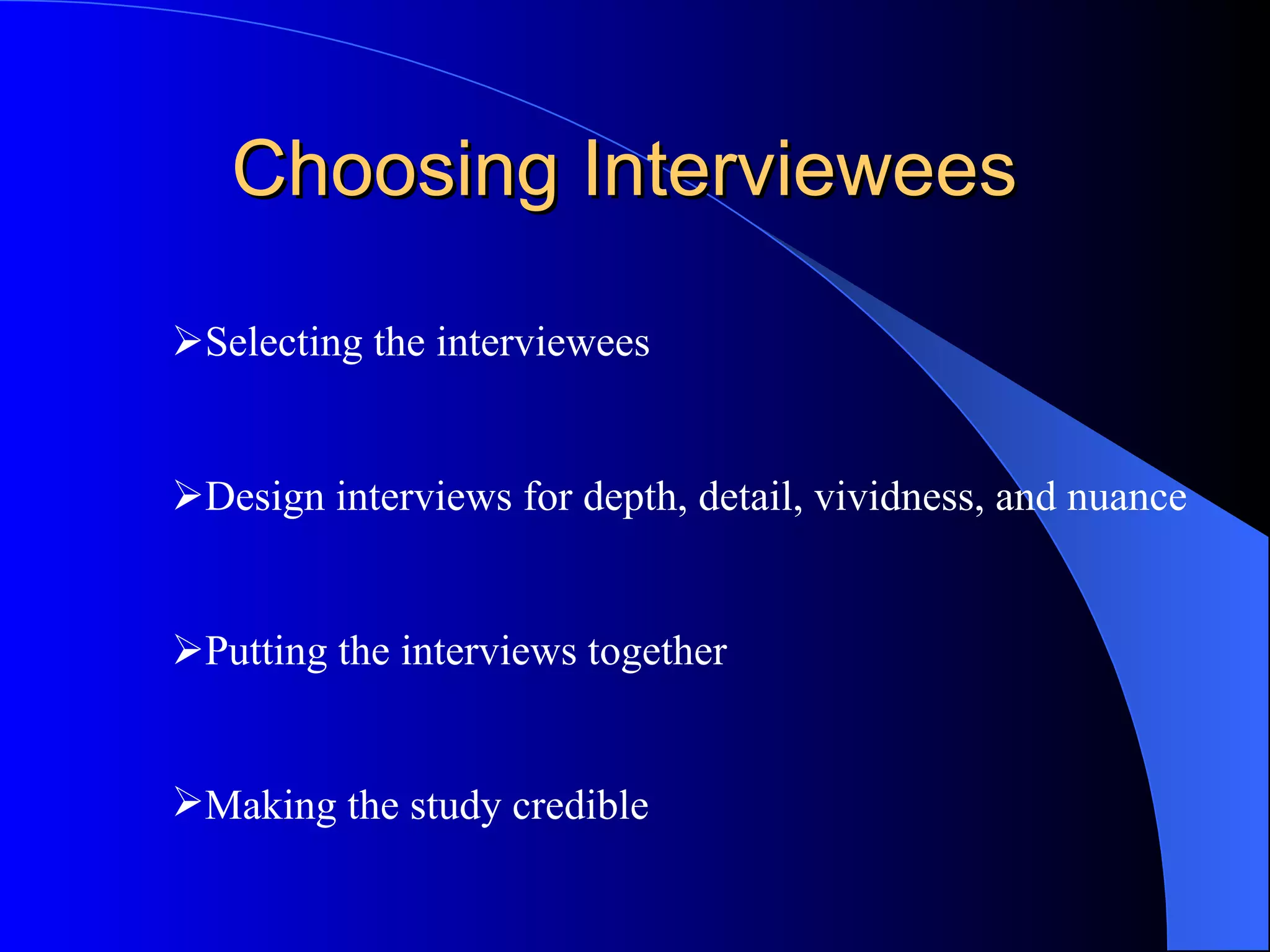 Choosing Interviewees

➢Selecting the interviewees

➢Design interviews for depth, detail, vividness, and nuance

➢Putting the interviews together

➢Making the study credible